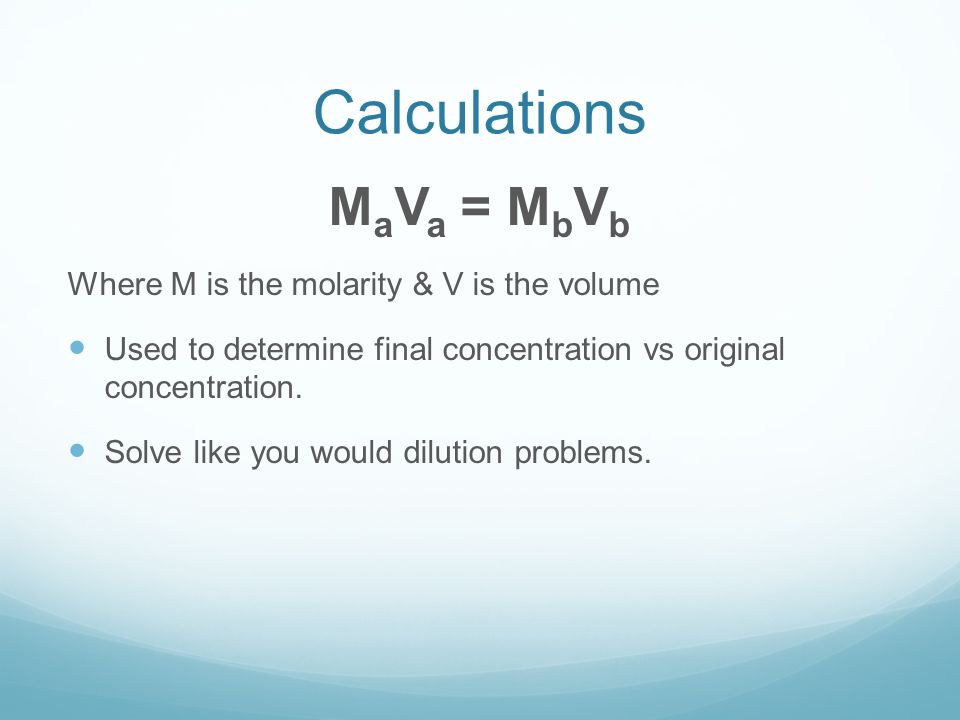 Calculations

$M_aV_a = M_bV_b$

Where M is the molarity & V is the volume

- Used to determine final concentration vs original concentration.
- Solve like you would dilution problems.